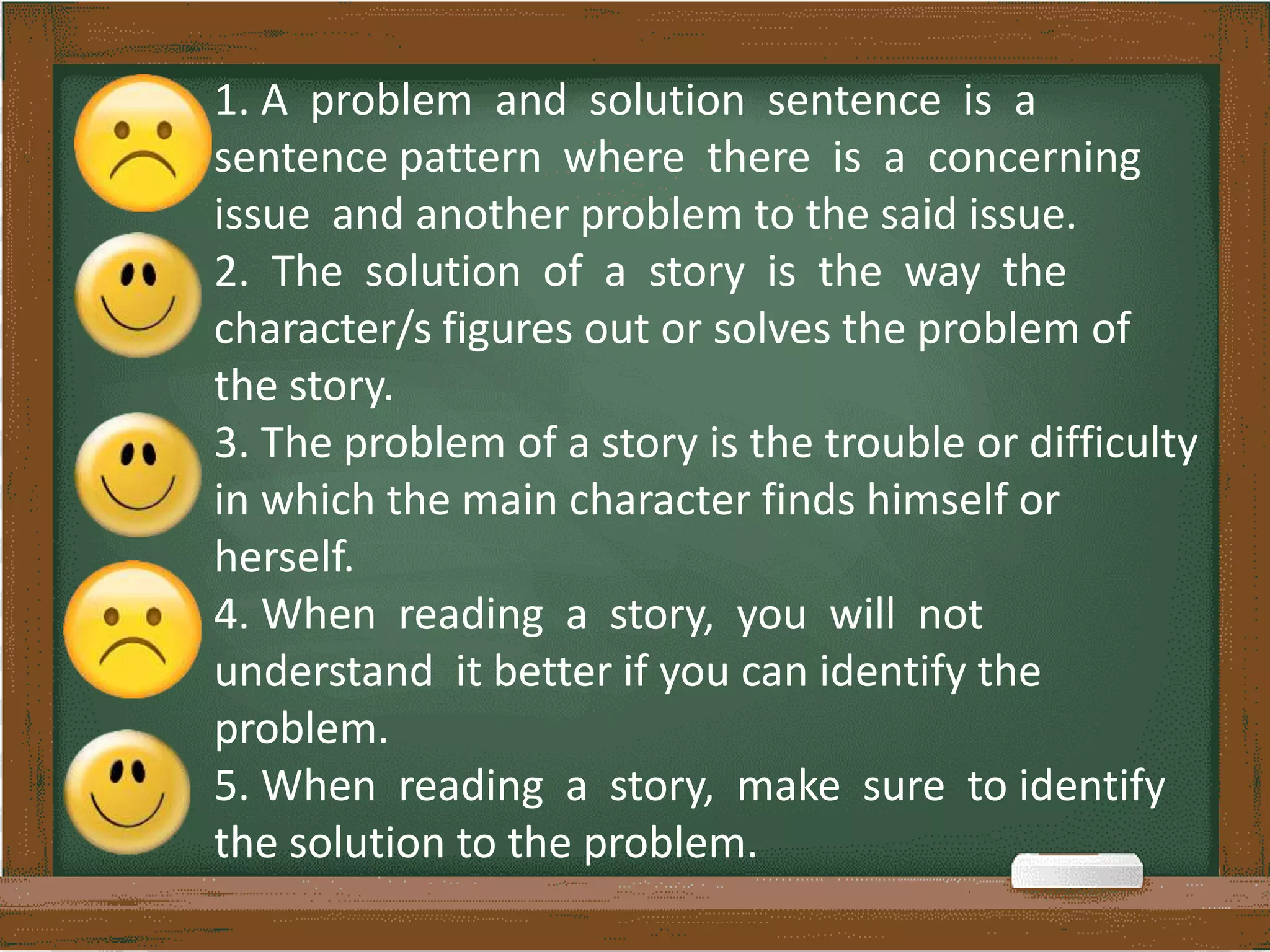 1. A problem and solution sentence is a sentence pattern where there is a concerning issue and another problem to the said issue.

2. The solution of a story is the way the character/s figures out or solves the problem of the story.

3. The problem of a story is the trouble or difficulty in which the main character finds himself or herself.

4. When reading a story, you will not understand it better if you can identify the problem.

5. When reading a story, make sure to identify the solution to the problem.